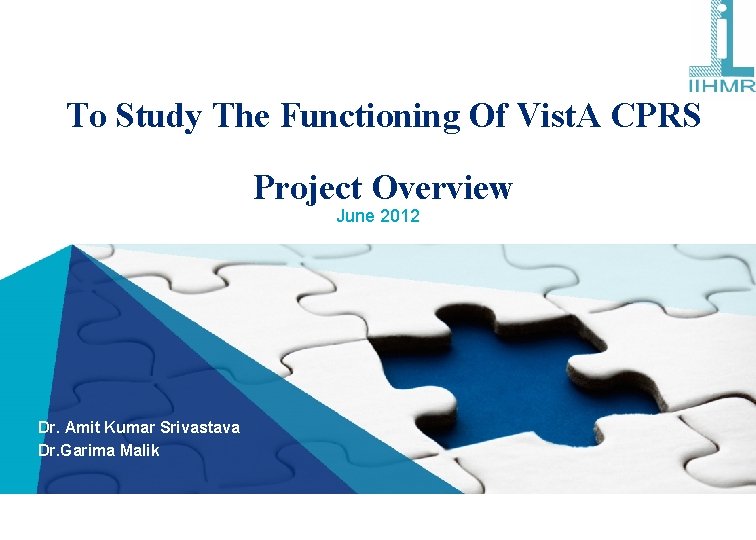 IIHMR

To Study The Functioning Of VistA CPRS

Project Overview
June 2012

Dr. Amit Kumar Srivastava
Dr.Garima Malik